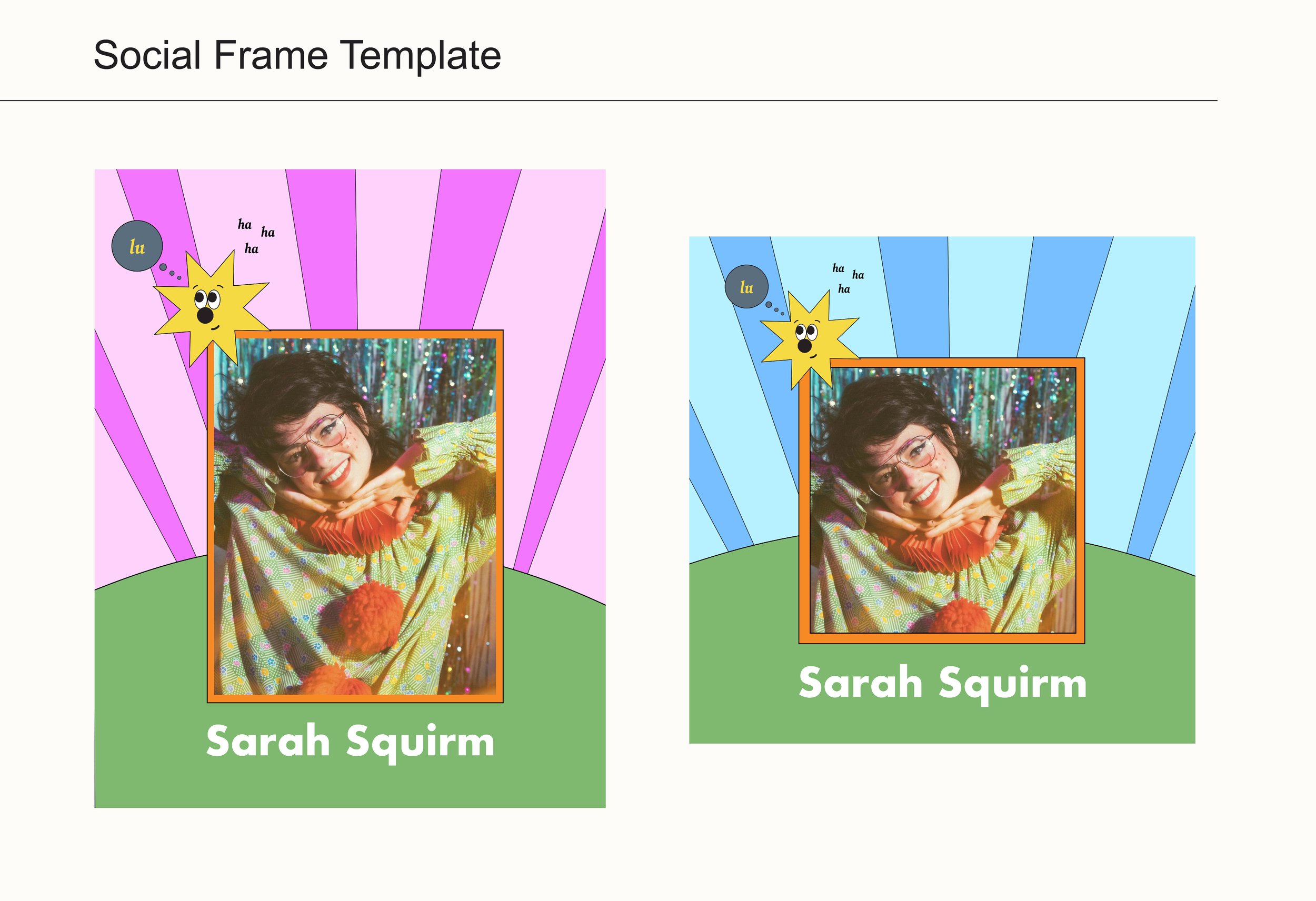 Social Frame Template

lu

ha ha
ha

Sarah Squirm

lu

ha ha
ha

Sarah Squirm